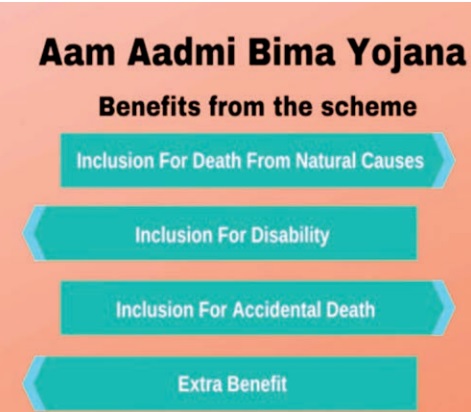 Aam Aadmi Bima Yojana

Benefits from the scheme

Inclusion For Death From Natural Causes

Inclusion For Disability

Inclusion For Accidental Death

Extra Benefit